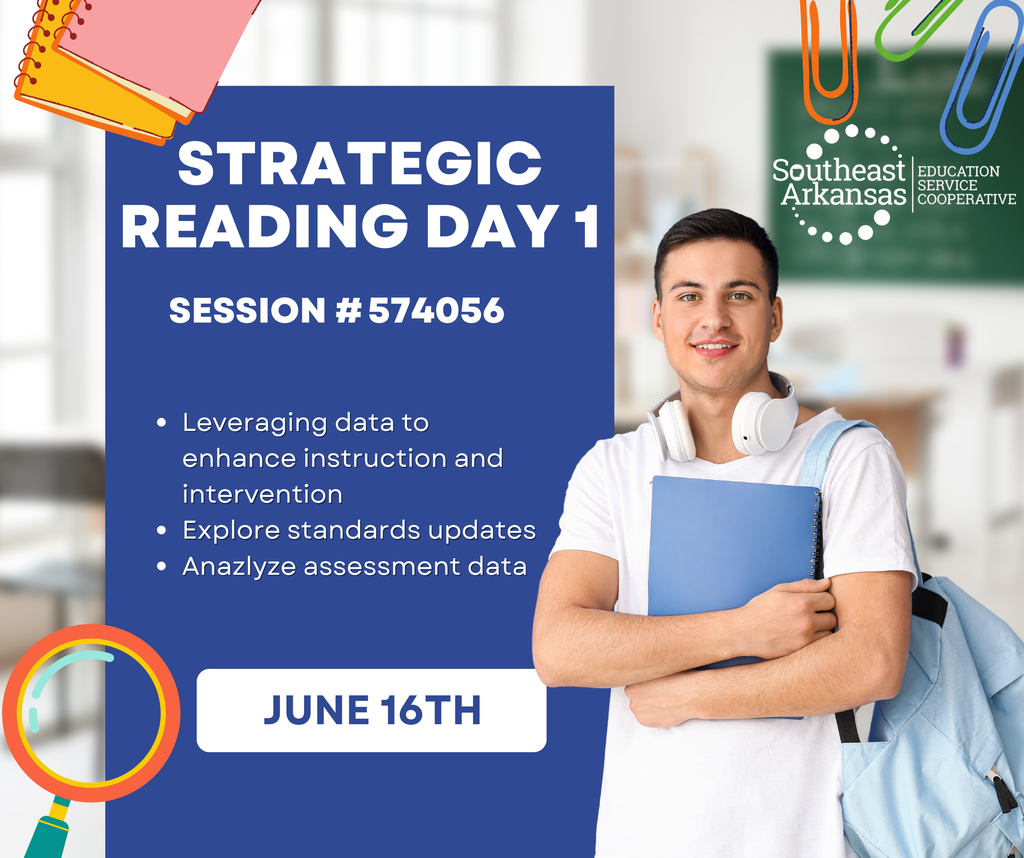 STRATEGIC READING DAY 1

SESSION # 574056

- Leveraging data to enhance instruction and intervention
- Explore standards updates
- Anazlyze assessment data

JUNE 16TH

Southeast Arkansas EDUCATION SERVICE COOPERATIVE